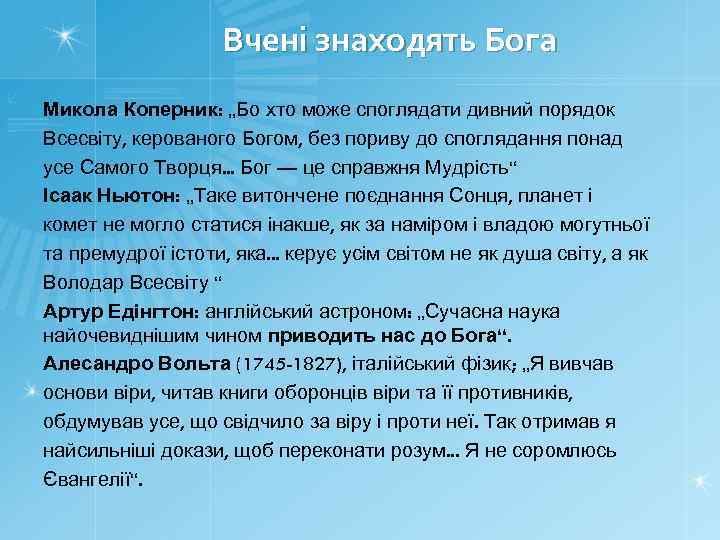 Вчені знаходять Бога

Микола Коперник: „Бо хто може споглядати дивний порядок Всесвіту, керованого Богом, без пориву до споглядання понад усе Самого Творця... Бог — це справжня Мудрість“
Ісаак Ньютон: „Таке витончене поєднання Сонця, планет і комет не могло статися інакше, як за наміром і владою могутньої та премудрої істоти, яка... керує усім світом не як душа світу, а як Володар Всесвіту “
Артур Едінгтон: англійський астроном: „Сучасна наука найочевиднішим чином приводить нас до Бога“.
Алесандро Вольта (1745-1827), італійський фізик; „Я вивчав основи віри, читав книги оборонців віри та її противників, обдумував усе, що свідчило за віру і проти неї. Так отримав я найсильніші докази, щоб переконати розум... Я не соромлюсь Євангелії“.